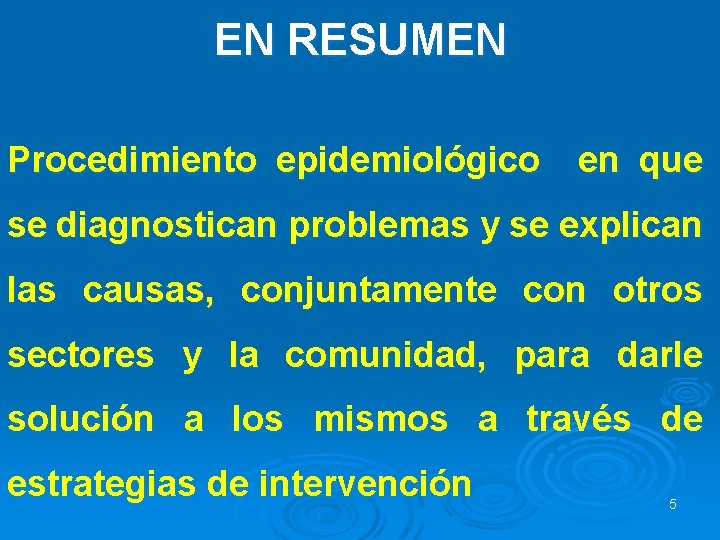 EN RESUMEN

Procedimiento epidemiológico en que se diagnostican problemas y se explican las causas, conjuntamente con otros sectores y la comunidad, para darle solución a los mismos a través de estrategias de intervención

5